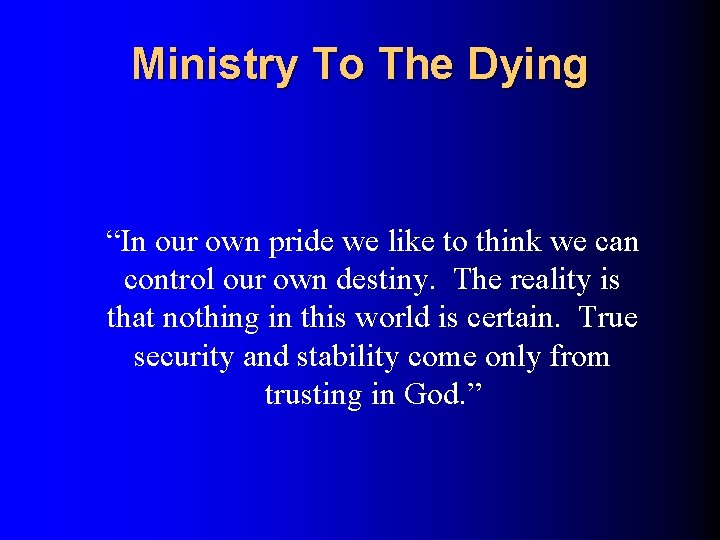 Ministry To The Dying

“In our own pride we like to think we can control our own destiny. The reality is that nothing in this world is certain. True security and stability come only from trusting in God.”